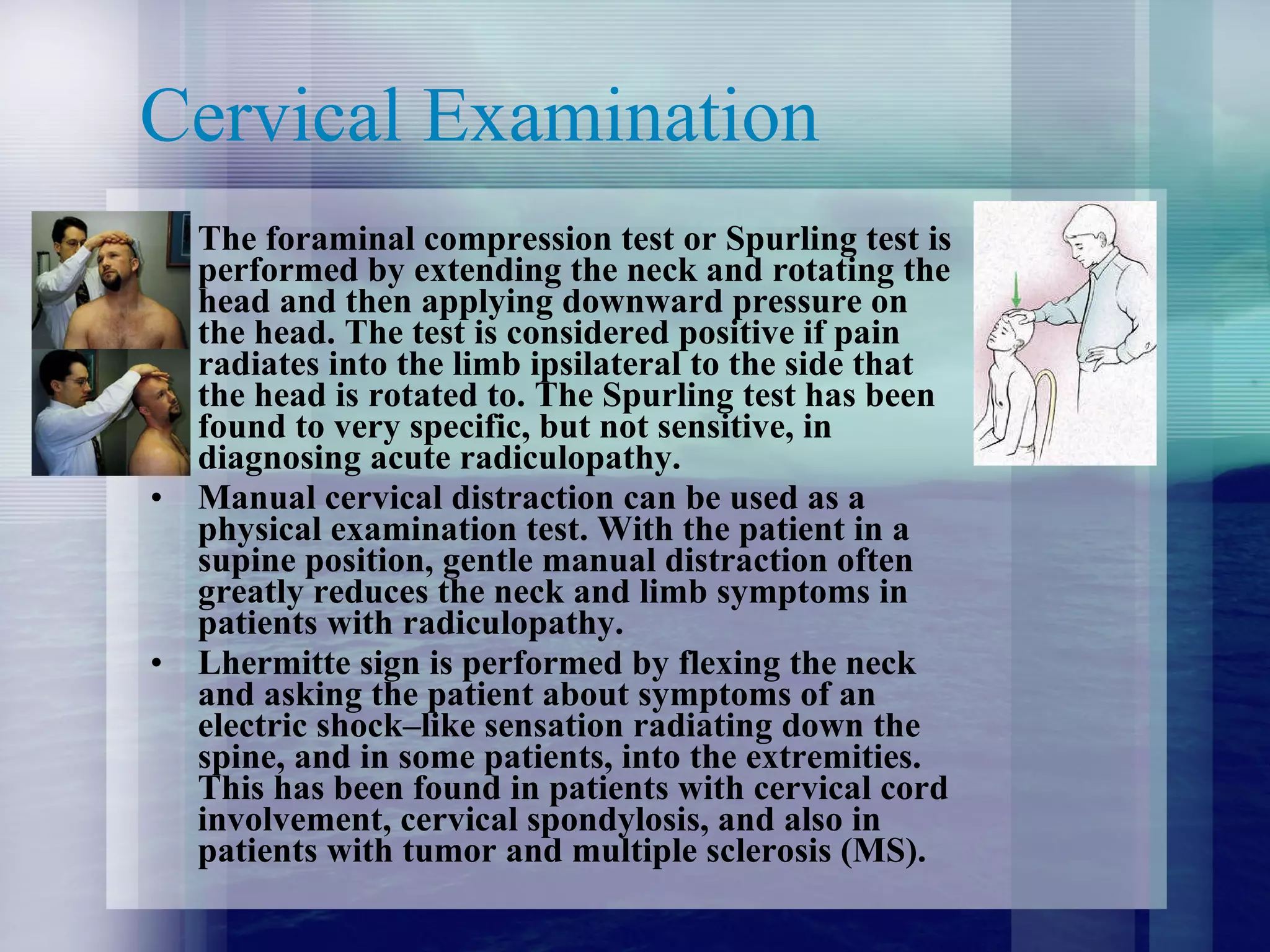 Cervical Examination

The foraminal compression test or Spurling test is performed by extending the neck and rotating the head and then applying downward pressure on the head. The test is considered positive if pain radiates into the limb ipsilateral to the side that the head is rotated to. The Spurling test has been found to very specific, but not sensitive, in diagnosing acute radiculopathy.

• Manual cervical distraction can be used as a physical examination test. With the patient in a supine position, gentle manual distraction often greatly reduces the neck and limb symptoms in patients with radiculopathy.

• Lhermitte sign is performed by flexing the neck and asking the patient about symptoms of an electric shock–like sensation radiating down the spine, and in some patients, into the extremities. This has been found in patients with cervical cord involvement, cervical spondylosis, and also in patients with tumor and multiple sclerosis (MS).